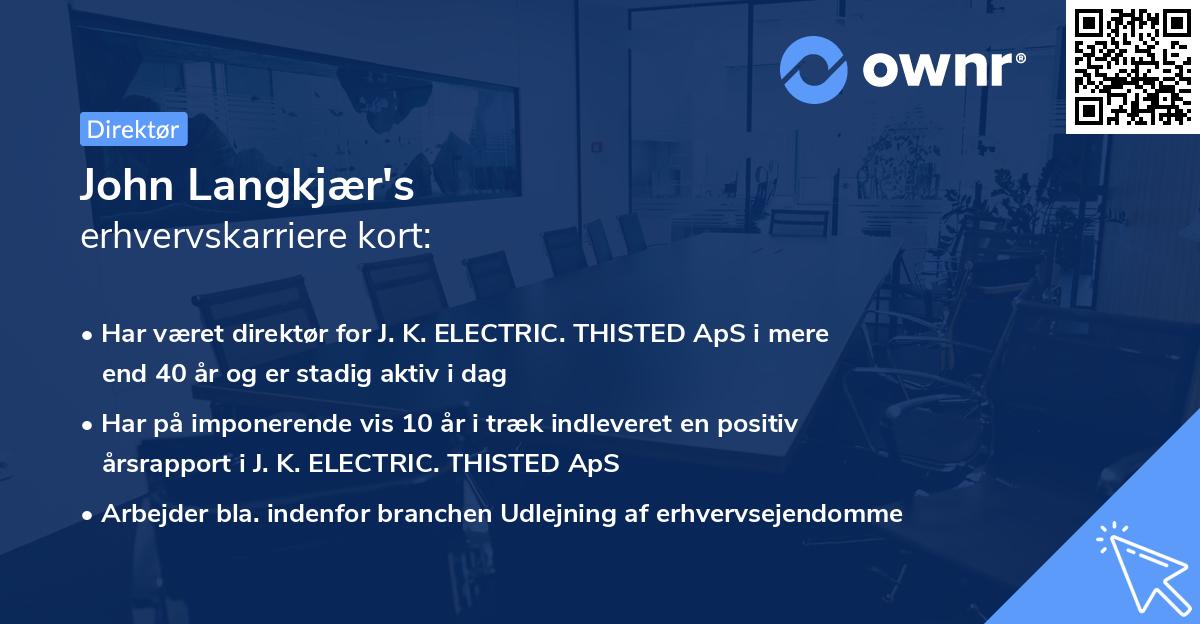 ownr®

Direktør

John Langkjær's
erhvervskarriere kort:

• Har været direktør for J. K. ELECTRIC. THISTED ApS i mere end 40 år og er stadig aktiv i dag

• Har på imponerende vis 10 år i træk indleveret en positiv årsrapport i J. K. ELECTRIC. THISTED ApS

• Arbejder bla. indenfor branchen Udlejning af erhvervsejendomme